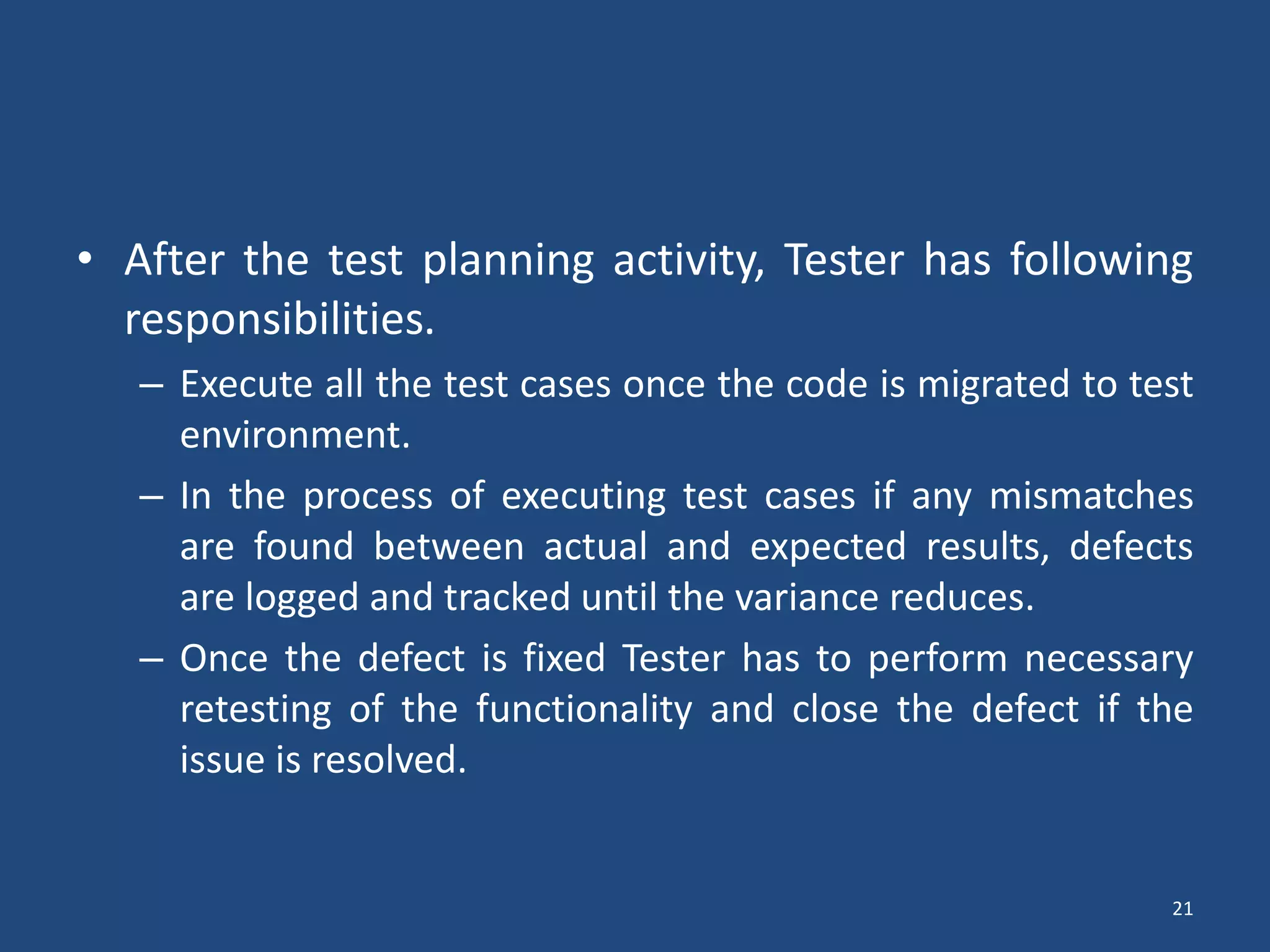 • After the test planning activity, Tester has following responsibilities.

– Execute all the test cases once the code is migrated to test environment.

– In the process of executing test cases if any mismatches are found between actual and expected results, defects are logged and tracked until the variance reduces.

– Once the defect is fixed Tester has to perform necessary retesting of the functionality and close the defect if the issue is resolved.

21